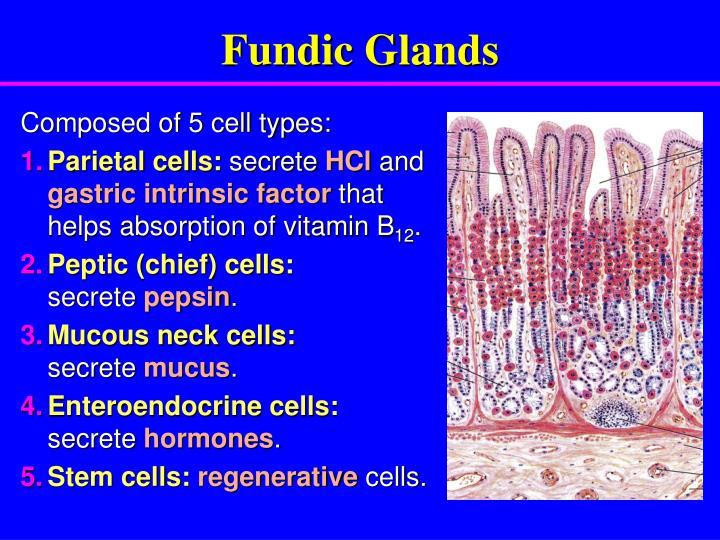 Fundic Glands

Composed of 5 cell types:

1. Parietal cells: secrete HCl and gastric intrinsic factor that helps absorption of vitamin $B_{12}$.

2. Peptic (chief) cells: secrete pepsin.

3. Mucous neck cells: secrete mucus.

4. Enteroendocrine cells: secrete hormones.

5. Stem cells: regenerative cells.